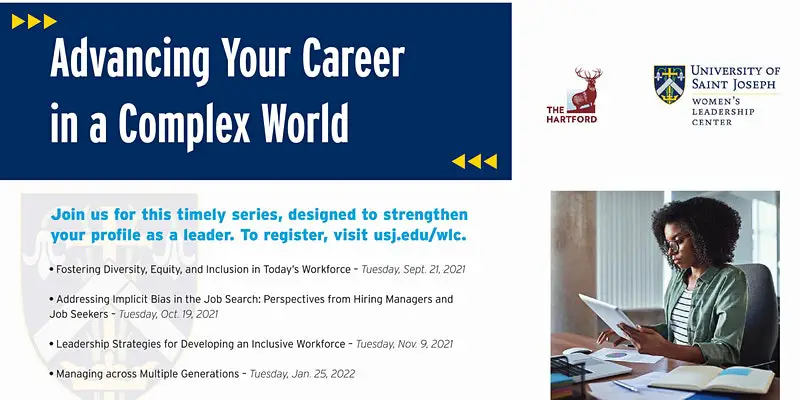 Advancing Your Career in a Complex World

THE HARTFORD

UNIVERSITY OF SAINT JOSEPH
WOMEN'S LEADERSHIP CENTER

Join us for this timely series, designed to strengthen your profile as a leader. To register, visit usj.edu/wlc.

• Fostering Diversity, Equity, and Inclusion in Today's Workforce – Tuesday, Sept. 21, 2021

• Addressing Implicit Bias in the Job Search: Perspectives from Hiring Managers and Job Seekers – Tuesday, Oct. 19, 2021

• Leadership Strategies for Developing an Inclusive Workforce – Tuesday, Nov. 9, 2021

• Managing across Multiple Generations – Tuesday, Jan. 25, 2022